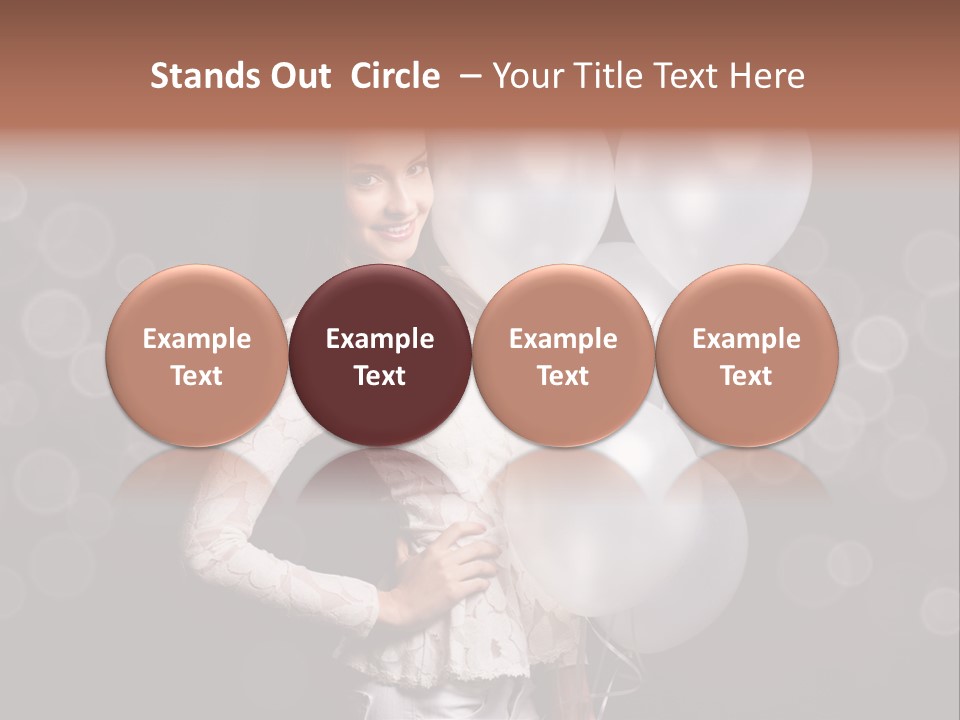 Stands Out Circle – Your Title Text Here

Example Text

Example Text

Example Text

Example Text